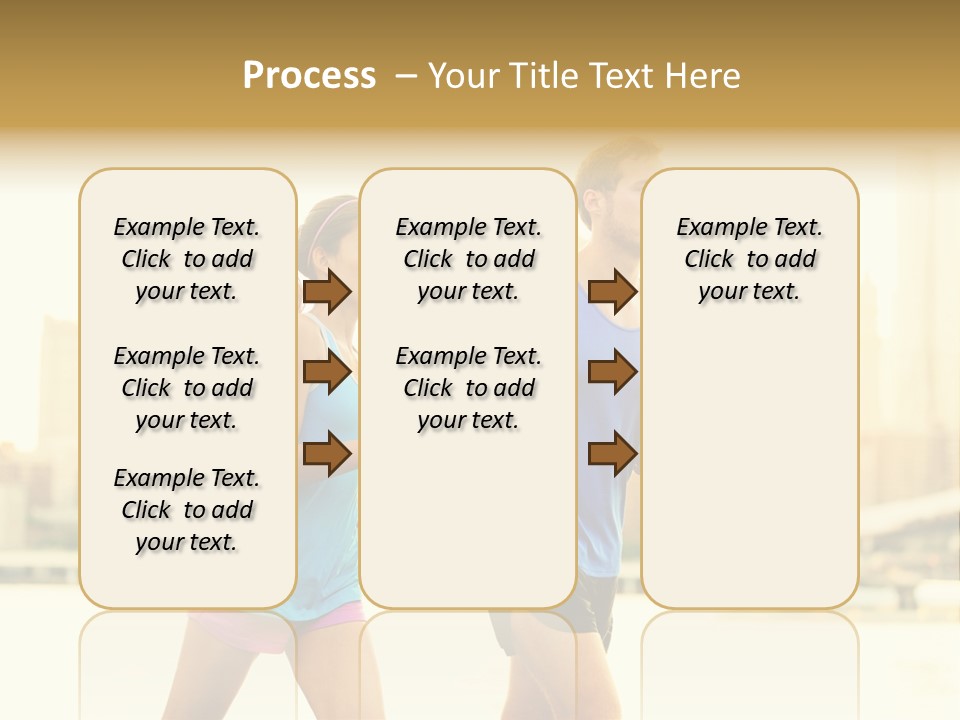 Process – Your Title Text Here

Example Text. Click to add your text.

Example Text. Click to add your text.

Example Text. Click to add your text.

Example Text. Click to add your text.

Example Text. Click to add your text.

Example Text. Click to add your text.